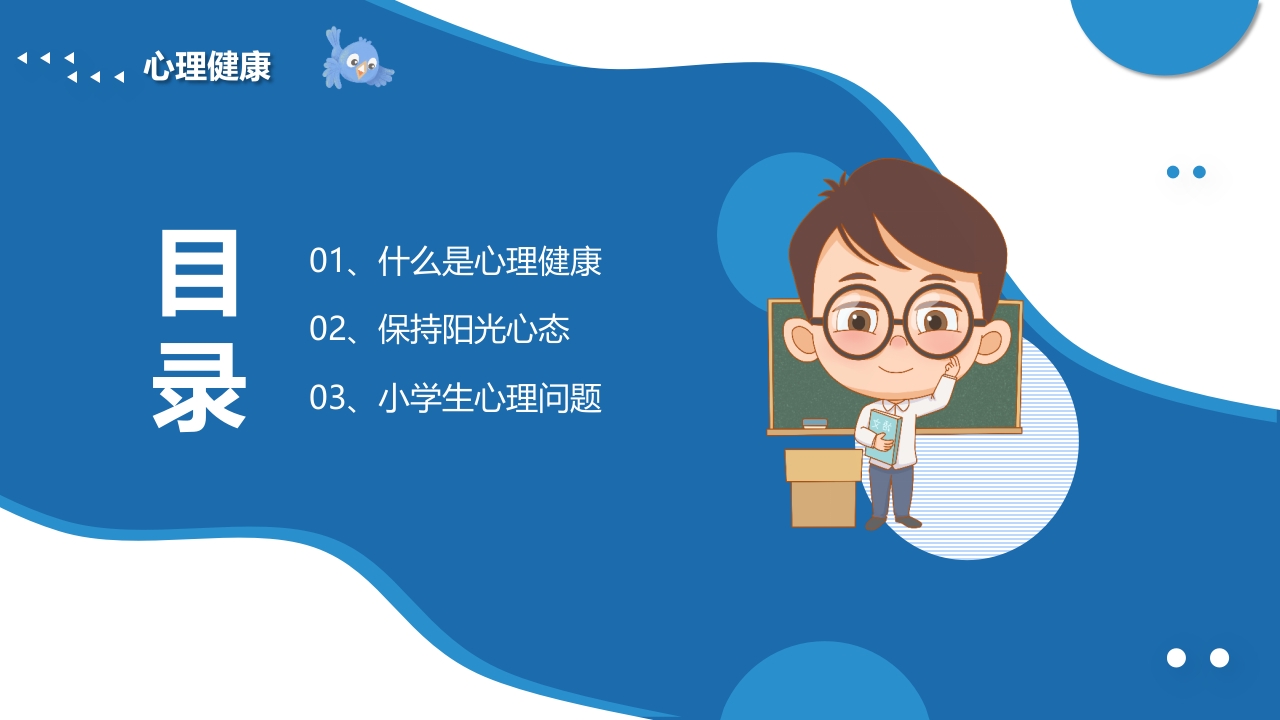 心理健康

目录

01、什么是心理健康

02、保持阳光心态

03、小学生心理问题